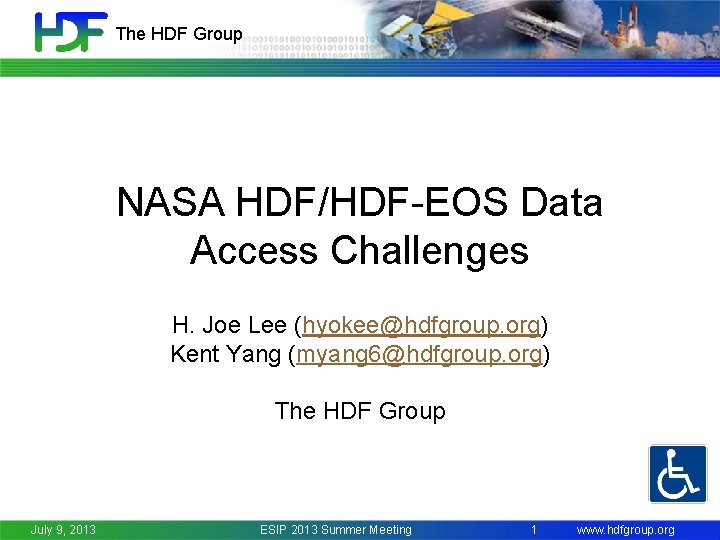 HDF The HDF Group

NASA HDF/HDF-EOS Data Access Challenges

H. Joe Lee (hyokee@hdfgroup.org)
Kent Yang (myang6@hdfgroup.org)

The HDF Group

July 9, 2013 ESIP 2013 Summer Meeting 1 www.hdfgroup.org